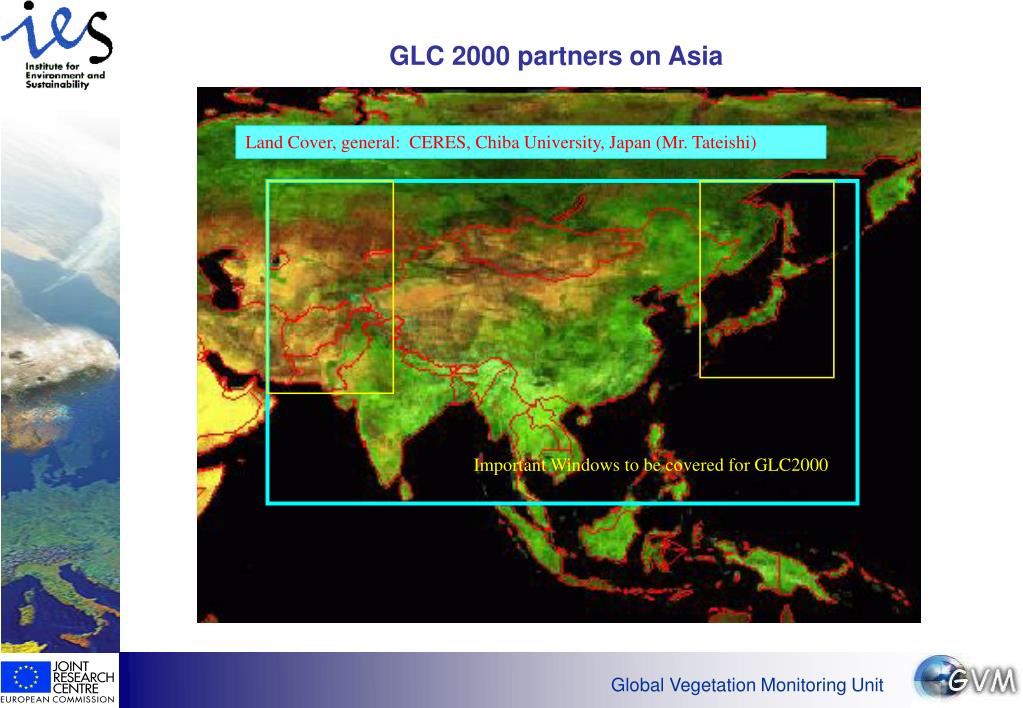 ies
Institute for Environment and Sustainability

GLC 2000 partners on Asia

Land Cover, general: CERES, Chiba University, Japan (Mr. Tateishi)

Important Windows to be covered for GLC2000

JOINT RESEARCH CENTRE
EUROPEAN COMMISSION

Global Vegetation Monitoring Unit

GVM